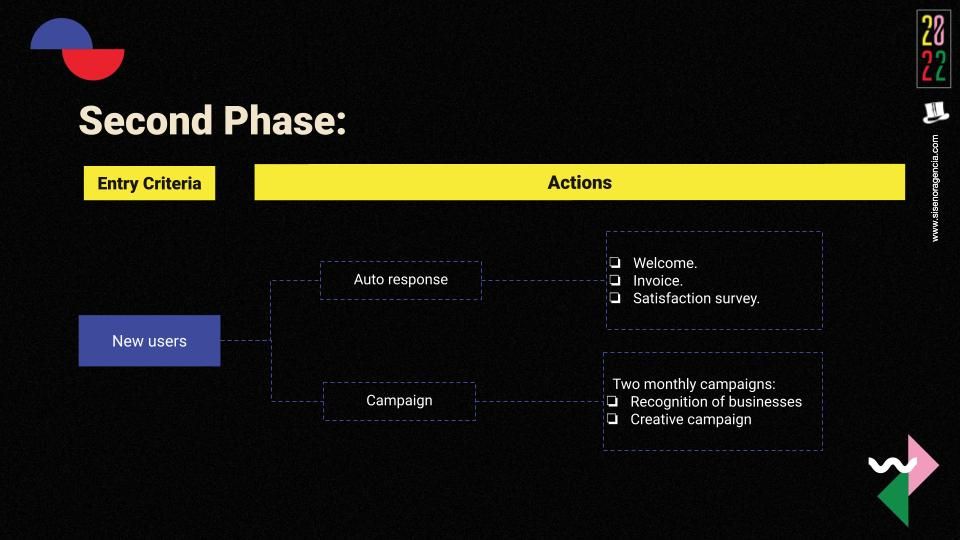 Second Phase:

Entry Criteria

Actions

New users

Auto response

❏ Welcome.
❏ Invoice.
❏ Satisfaction survey.

Campaign

Two monthly campaigns:
❏ Recognition of businesses
❏ Creative campaign

20
22

www.sisenoragencia.com